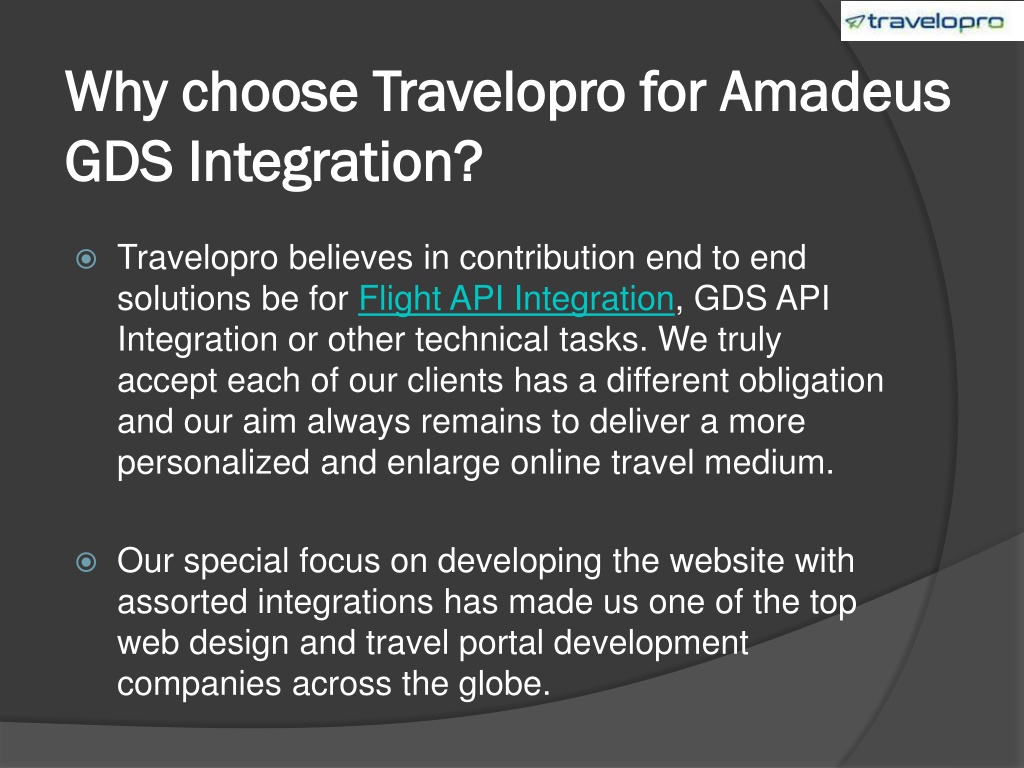 travelopro

Why choose Travelopro for Amadeus GDS Integration?

Travelopro believes in contribution end to end solutions be for Flight API Integration, GDS API Integration or other technical tasks. We truly accept each of our clients has a different obligation and our aim always remains to deliver a more personalized and enlarge online travel medium.

Our special focus on developing the website with assorted integrations has made us one of the top web design and travel portal development companies across the globe.